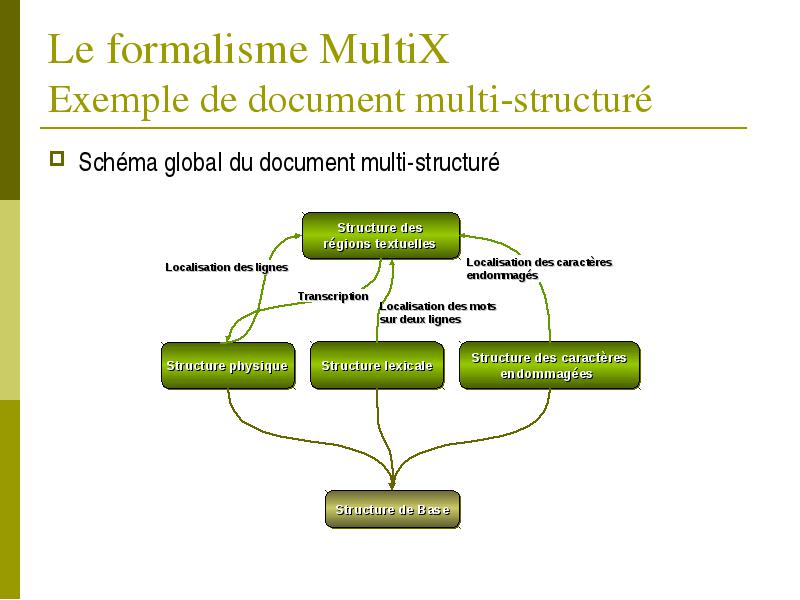 Le formalisme MultiX
Exemple de document multi-structuré

Schéma global du document multi-structuré

Structure des régions textuelles

Localisation des lignes

Localisation des caractères endommagés

Transcription

Localisation des mots sur deux lignes

Structure physique

Structure lexicale

Structure des caractères endommagées

Structure de Base